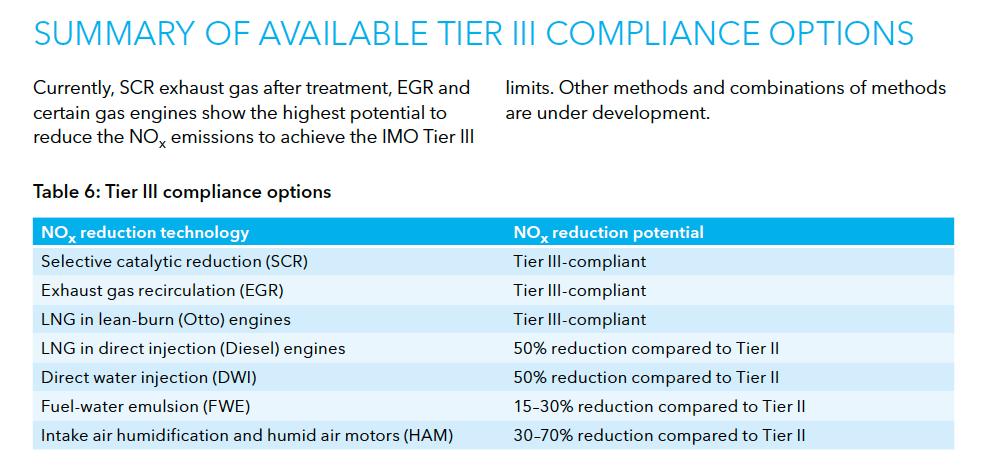 SUMMARY OF AVAILABLE TIER III COMPLIANCE OPTIONS

Currently, SCR exhaust gas after treatment, EGR and certain gas engines show the highest potential to reduce the $NO_x$ emissions to achieve the IMO Tier III limits. Other methods and combinations of methods are under development.

Table 6: Tier III compliance options

| $NO_x$ reduction technology | $NO_x$ reduction potential |
|---|---|
| Selective catalytic reduction (SCR) | Tier III-compliant |
| Exhaust gas recirculation (EGR) | Tier III-compliant |
| LNG in lean-burn (Otto) engines | Tier III-compliant |
| LNG in direct injection (Diesel) engines | 50% reduction compared to Tier II |
| Direct water injection (DWI) | 50% reduction compared to Tier II |
| Fuel-water emulsion (FWE) | 15–30% reduction compared to Tier II |
| Intake air humidification and humid air motors (HAM) | 30–70% reduction compared to Tier II |